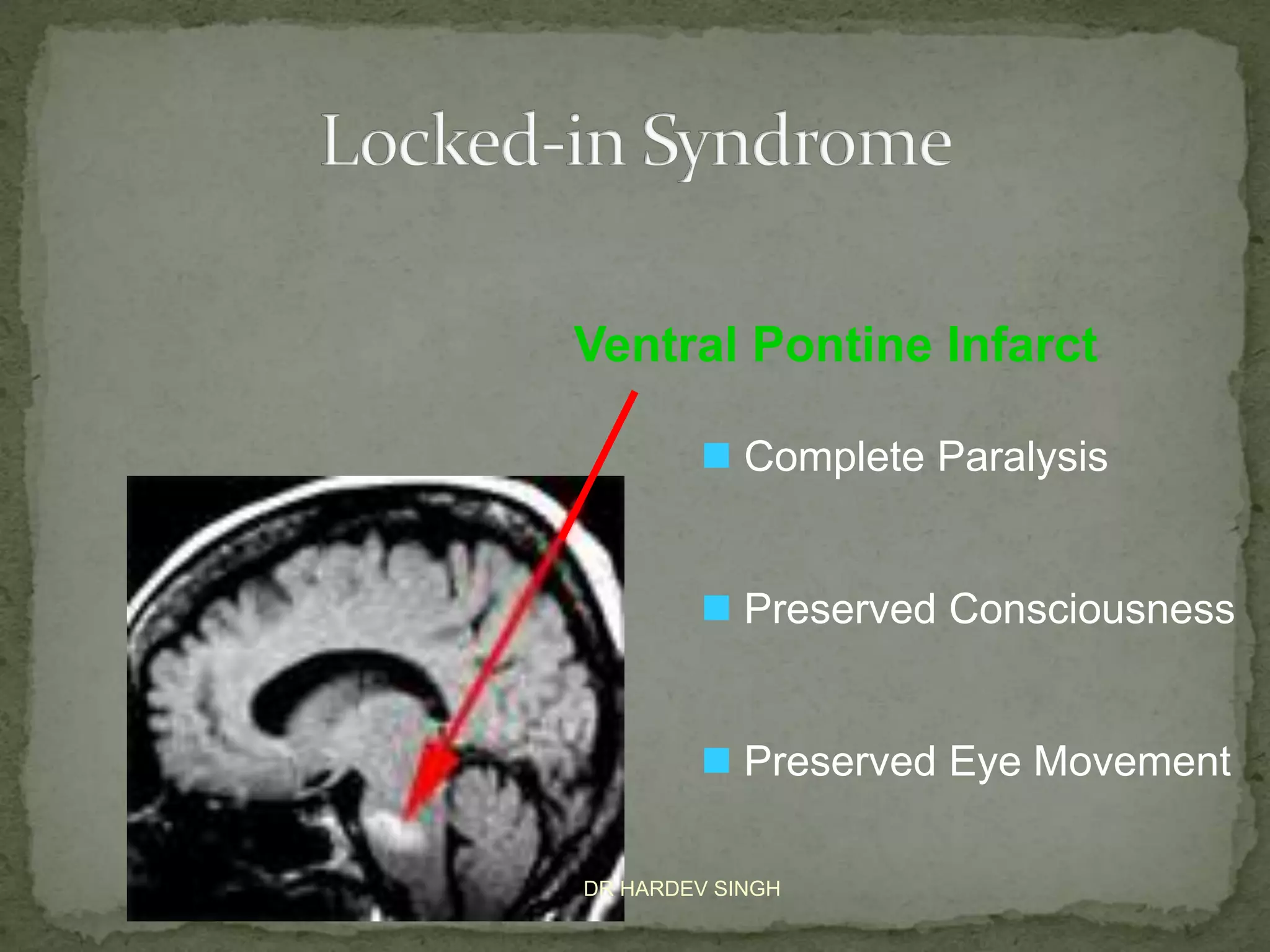 Locked-in Syndrome

Ventral Pontine Infarct

Complete Paralysis

Preserved Consciousness

Preserved Eye Movement

DR HARDEV SINGH